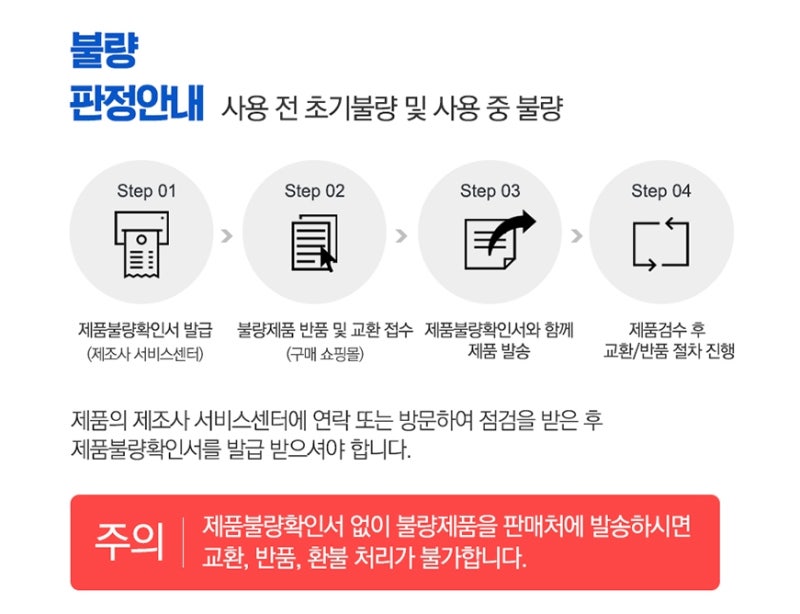 불량
판정안내 사용 전 초기불량 및 사용 중 불량

Step 01
제품불량확인서 발급
(제조사 서비스센터)

Step 02
불량제품 반품 및 교환 접수
(구매 쇼핑몰)

Step 03
제품불량확인서와 함께
제품 발송

Step 04
제품검수 후
교환/반품 절차 진행

제품의 제조사 서비스센터에 연락 또는 방문하여 점검을 받은 후
제품불량확인서를 발급 받으셔야 합니다.

주의 제품불량확인서 없이 불량제품을 판매처에 발송하시면
교환, 반품, 환불 처리가 불가합니다.